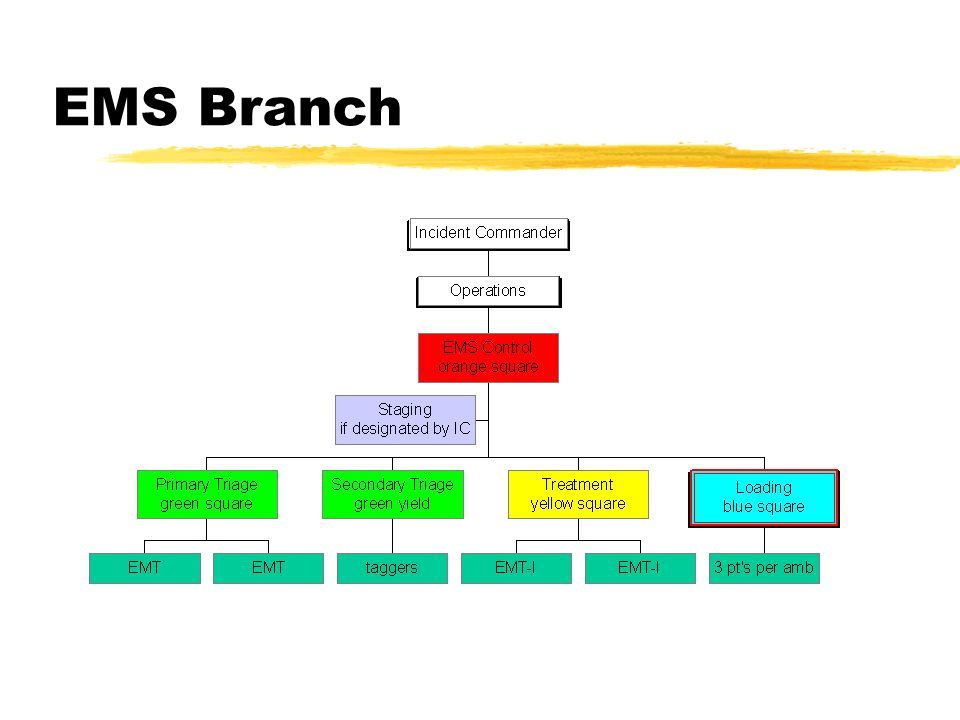 EMS Branch

Incident Commander

Operations

EMS Control
orange square

Staging
if designated by IC

Primary Triage
green square

Secondary Triage
green yield

Treatment
yellow square

Loading
blue square

EMT

EMT

taggers

EMT-I

EMT-I

3 pt's per amb